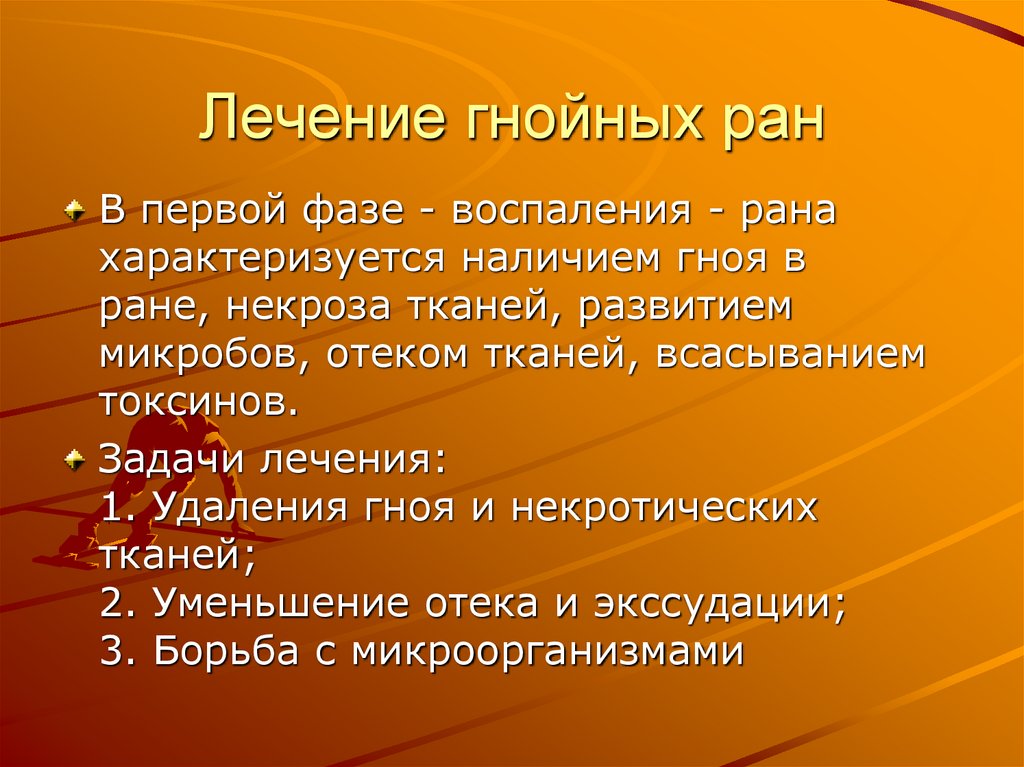 Лечение гнойных ран

В первой фазе - воспаления - рана характеризуется наличием гноя в ране, некроза тканей, развитием микробов, отеком тканей, всасыванием токсинов.

Задачи лечения:
1. Удаления гноя и некротических тканей;
2. Уменьшение отека и экссудации;
3. Борьба с микроорганизмами